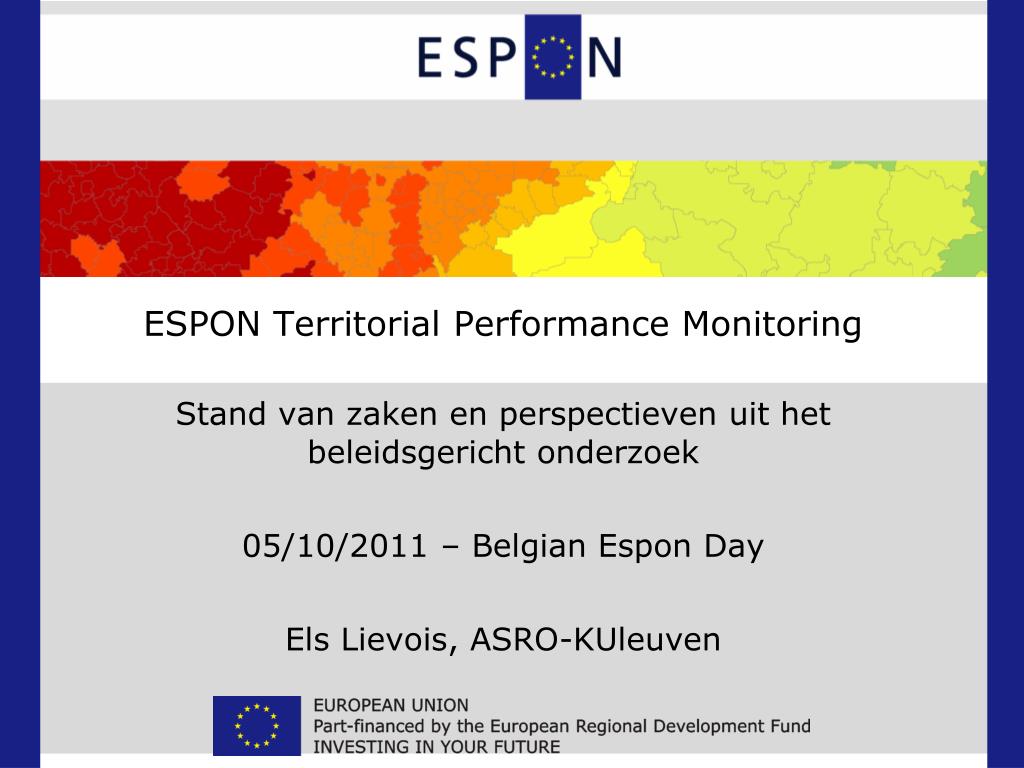 ESPON

ESPON Territorial Performance Monitoring

Stand van zaken en perspectieven uit het beleidsgericht onderzoek

05/10/2011 – Belgian Espon Day

Els Lievois, ASRO-KUleuven

EUROPEAN UNION
Part-financed by the European Regional Development Fund
INVESTING IN YOUR FUTURE